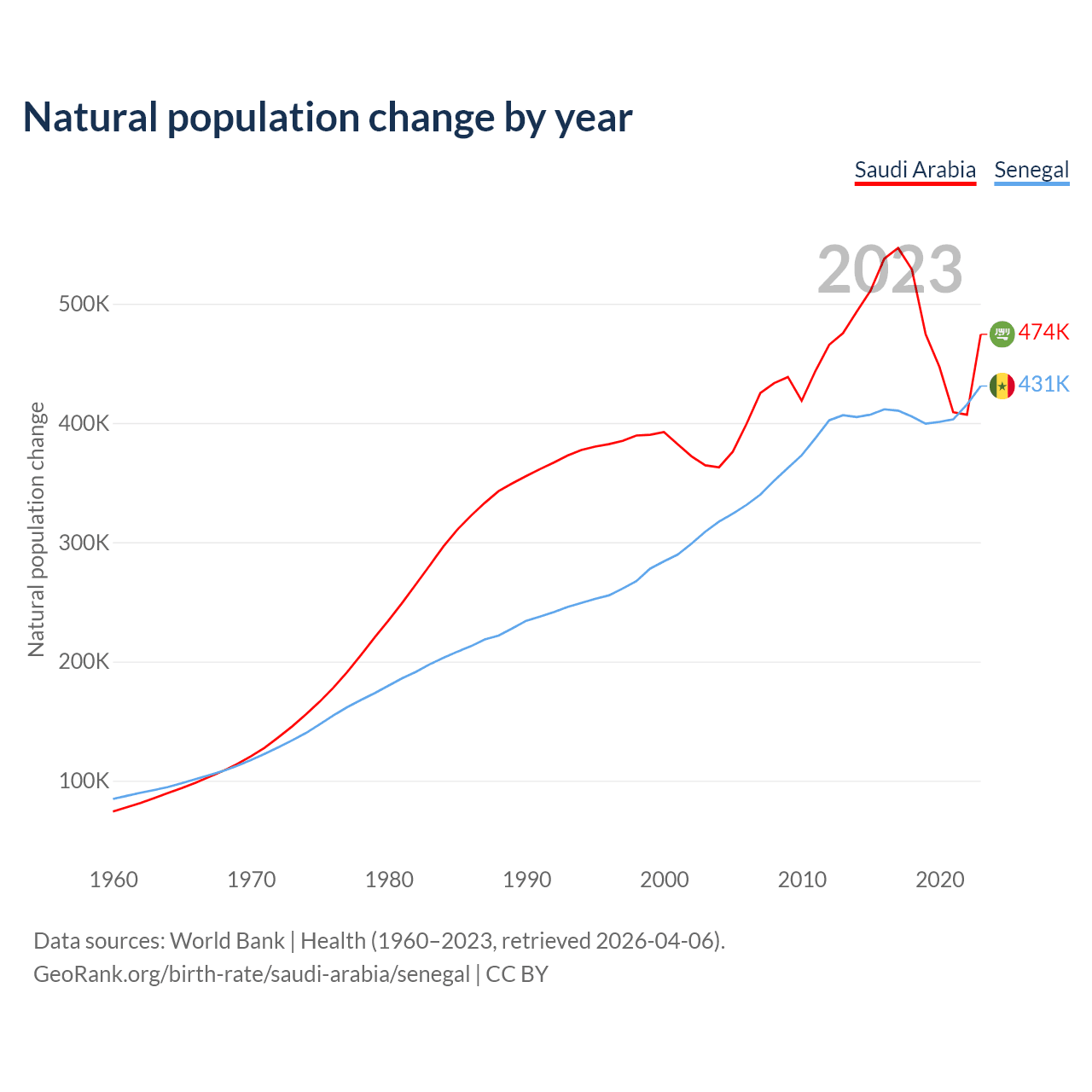 Natural population change by year

Saudi Arabia Senegal

2023

Natural population change

500K
400K
300K
200K
100K

474K
431K

1960 1970 1980 1990 2000 2010 2020

Data sources: World Bank | Health (1960–2023, retrieved 2026-04-06).
GeoRank.org/birth-rate/saudi-arabia/senegal | CC BY